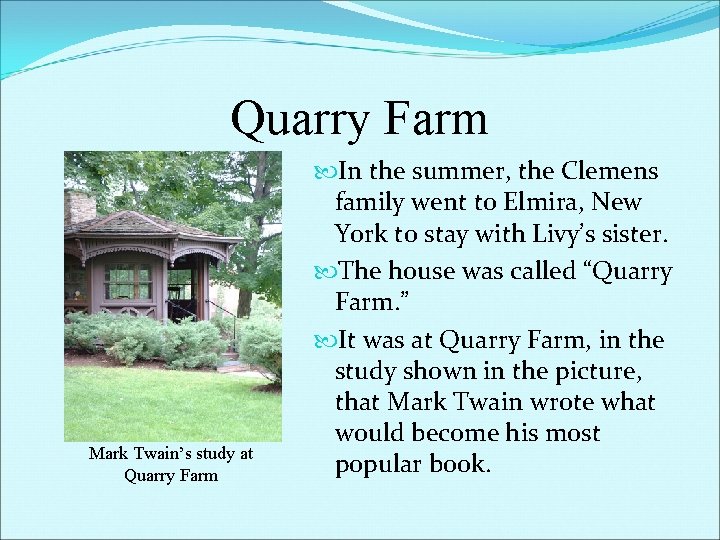 Quarry Farm

Mark Twain's study at Quarry Farm

In the summer, the Clemens family went to Elmira, New York to stay with Livy's sister.

The house was called "Quarry Farm."

It was at Quarry Farm, in the study shown in the picture, that Mark Twain wrote what would become his most popular book.